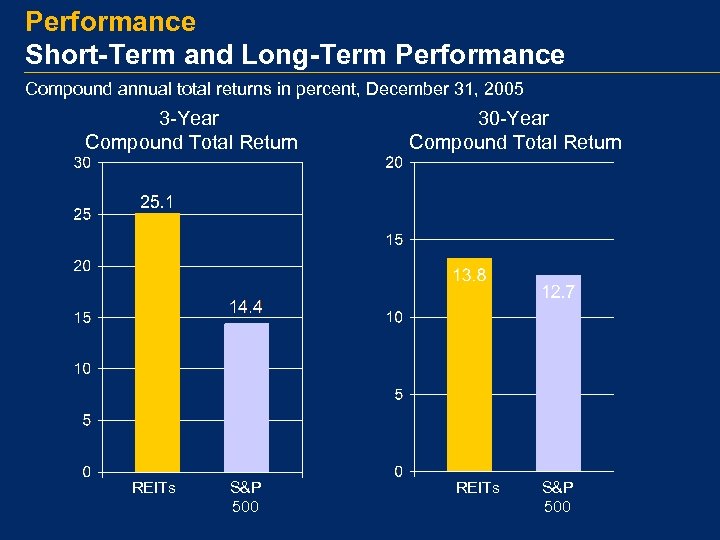 Performance
Short-Term and Long-Term Performance

Compound annual total returns in percent, December 31, 2005

3-Year
Compound Total Return

30
25
20
15
10
5
0

25.1
14.4

REITs
S&P 500

30-Year
Compound Total Return

20
15
10
5
0

13.8
12.7

REITs
S&P 500